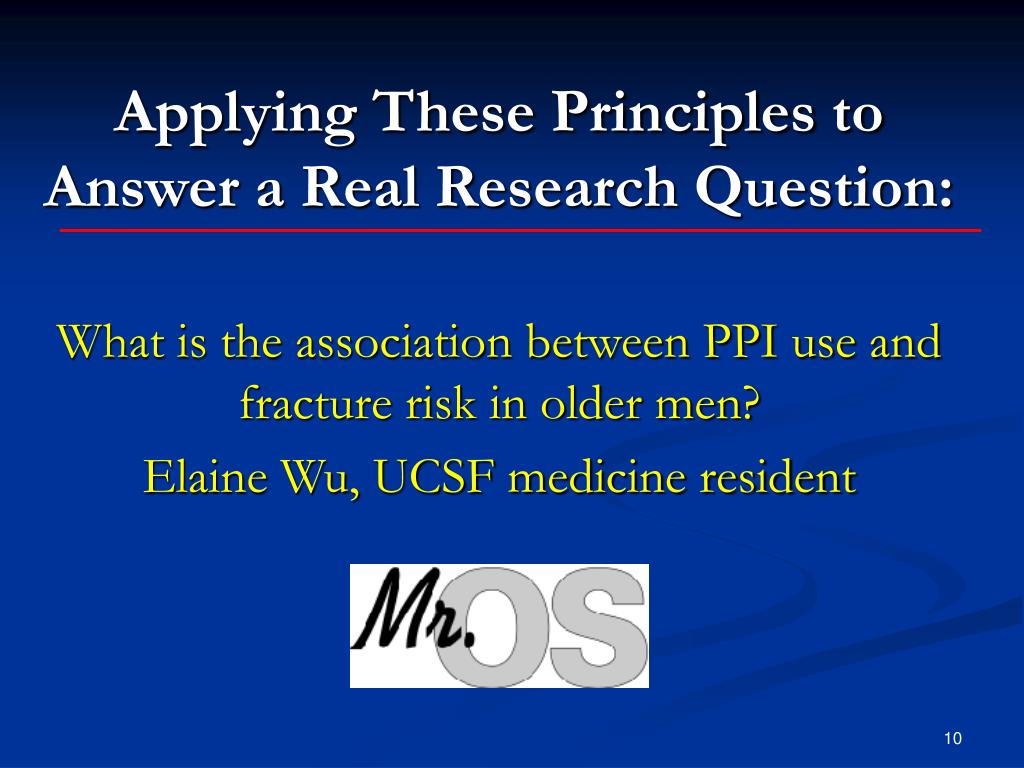 Applying These Principles to Answer a Real Research Question:

What is the association between PPI use and fracture risk in older men?

Elaine Wu, UCSF medicine resident

Mr. OS

10